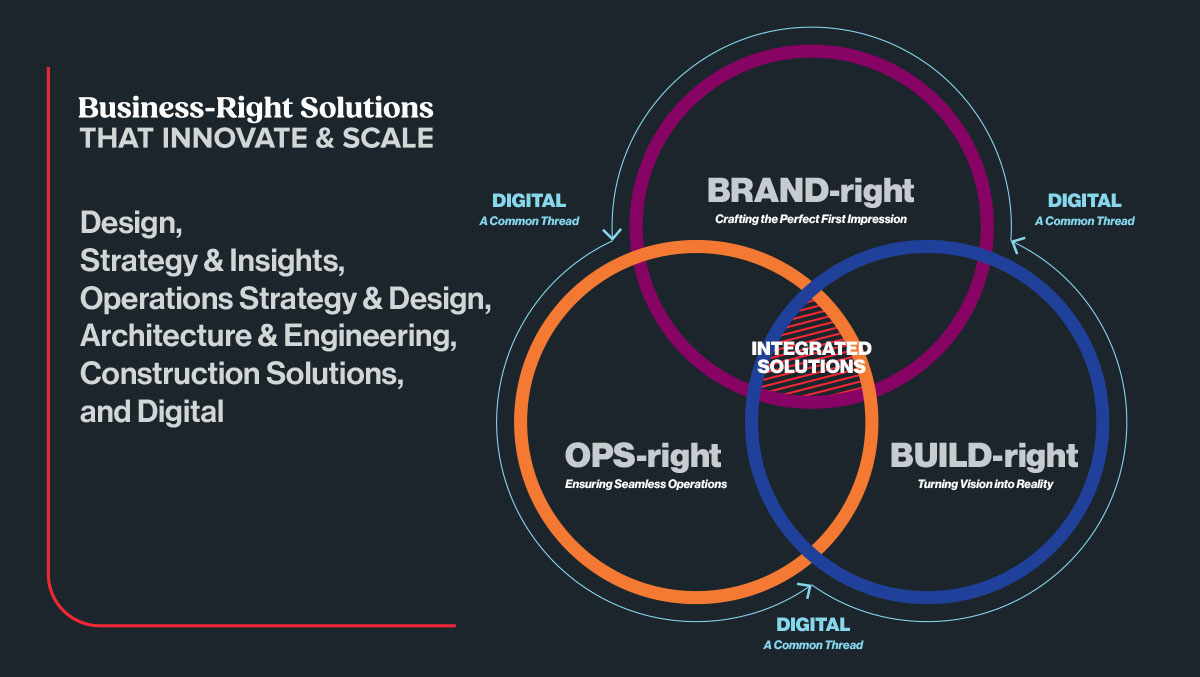 Business-Right Solutions
THAT INNOVATE & SCALE

Design,
Strategy & Insights,
Operations Strategy & Design,
Architecture & Engineering,
Construction Solutions,
and Digital

DIGITAL
A Common Thread

BRAND-right
Crafting the Perfect First Impression

DIGITAL
A Common Thread

INTEGRATED SOLUTIONS

OPS-right
Ensuring Seamless Operations

BUILD-right
Turning Vision into Reality

DIGITAL
A Common Thread